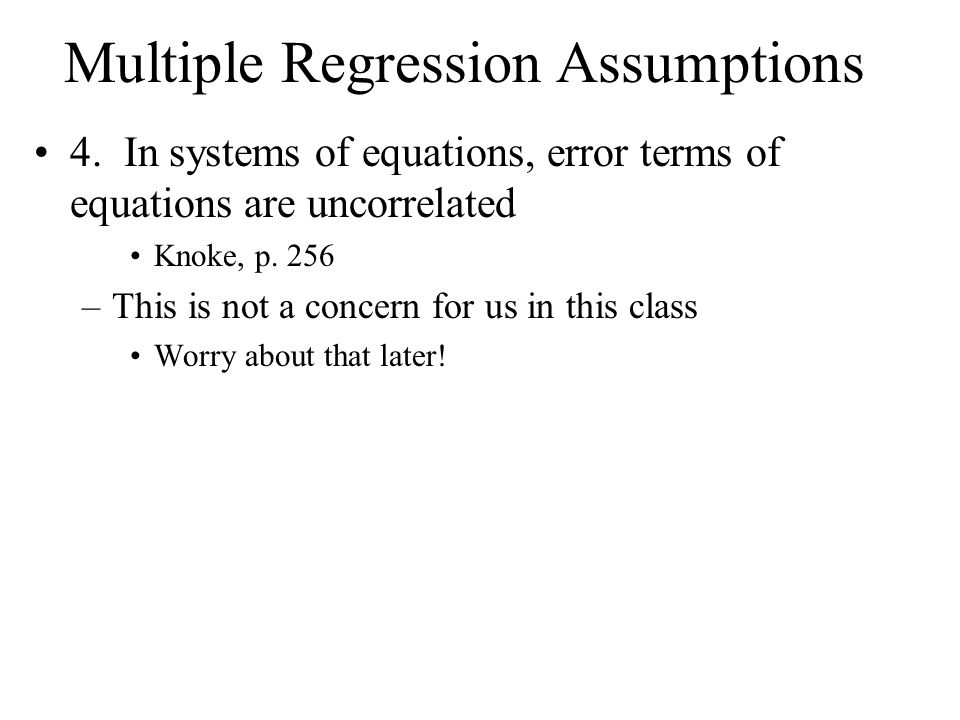 Multiple Regression Assumptions

• 4. In systems of equations, error terms of equations are uncorrelated

• Knoke, p. 256

– This is not a concern for us in this class

• Worry about that later!